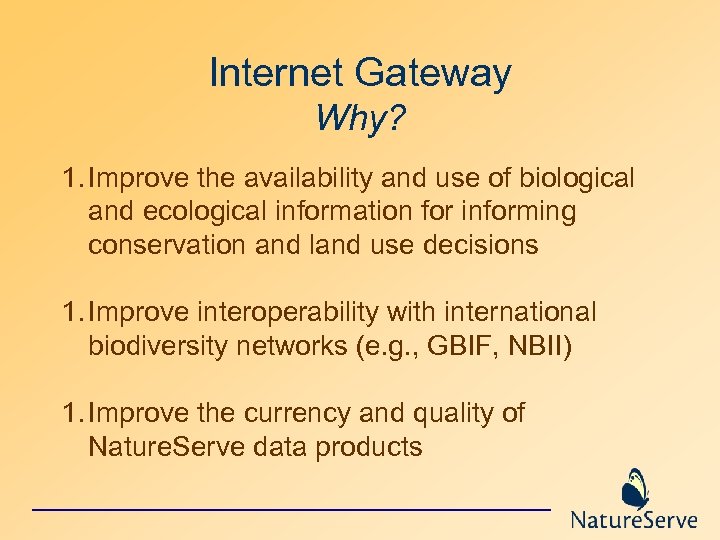 Internet Gateway
Why?

1. Improve the availability and use of biological and ecological information for informing conservation and land use decisions

1. Improve interoperability with international biodiversity networks (e.g., GBIF, NBII)

1. Improve the currency and quality of NatureServe data products

NatureServe